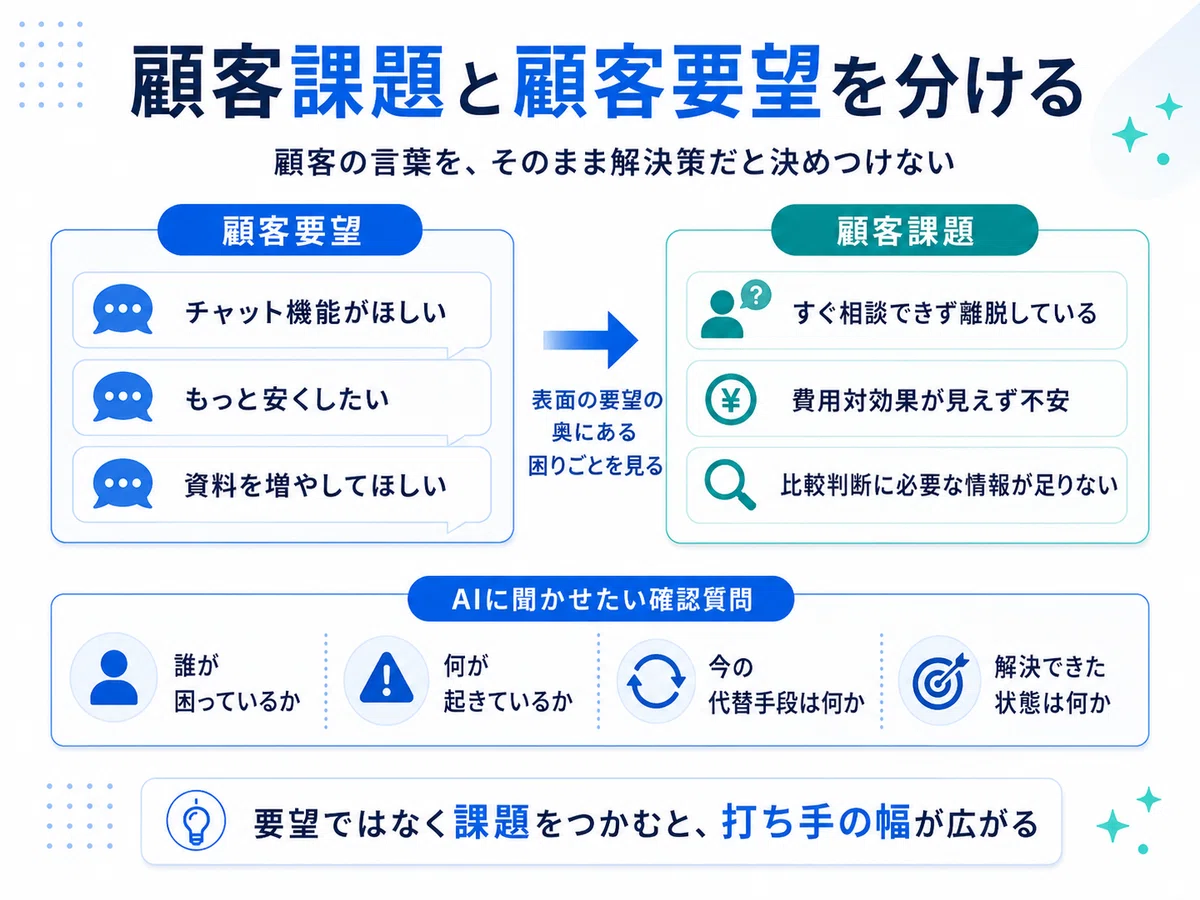 顧客課題と顧客要望を分ける

顧客の言葉を、そのまま解決策だと決めつけない

顧客要望

チャット機能がほしい

もっと安くしたい

資料を増やしてほしい

表面の要望の奥にある困りごとを見る

顧客課題

すぐ相談できず離脱している

費用対効果が見えず不安

比較判断に必要な情報が足りない

AIに聞かせたい確認質問

誰が困っているか

何が起きているか

今の代替手段は何か

解決できた状態は何か

要望ではなく課題をつかむと、打ち手の幅が広がる